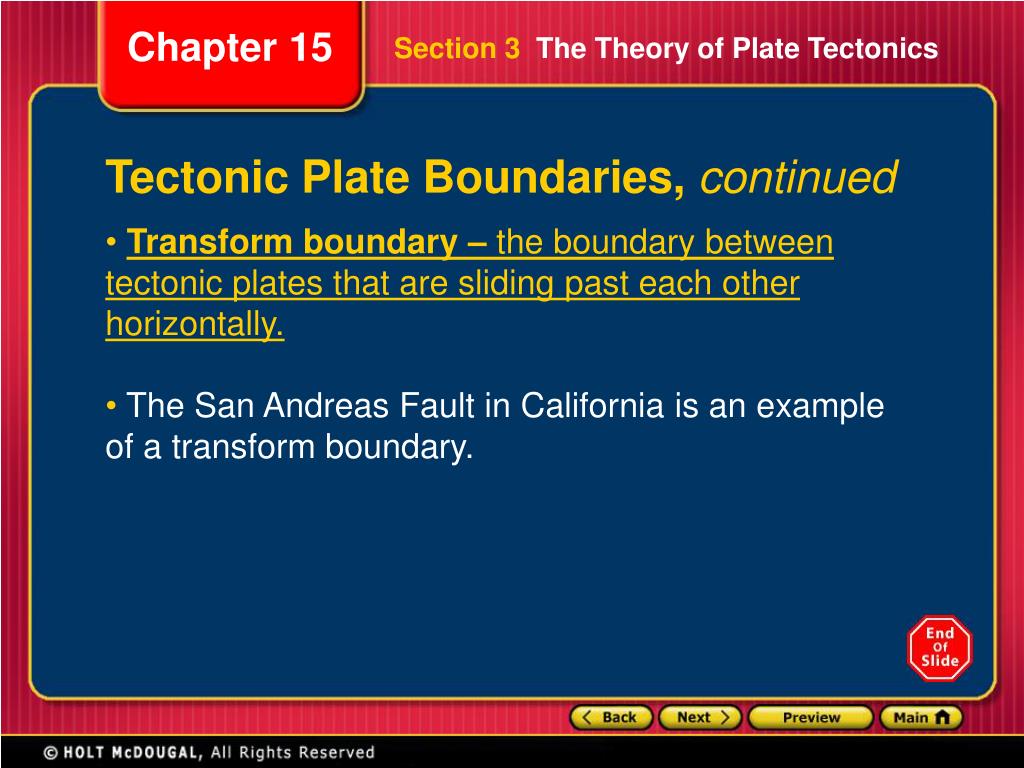 Chapter 15

Section 3 The Theory of Plate Tectonics

Tectonic Plate Boundaries, continued

• Transform boundary – the boundary between tectonic plates that are sliding past each other horizontally.

• The San Andreas Fault in California is an example of a transform boundary.

End Of Slide

Back Next Preview Main

© HOLT McDOUGAL, All Rights Reserved